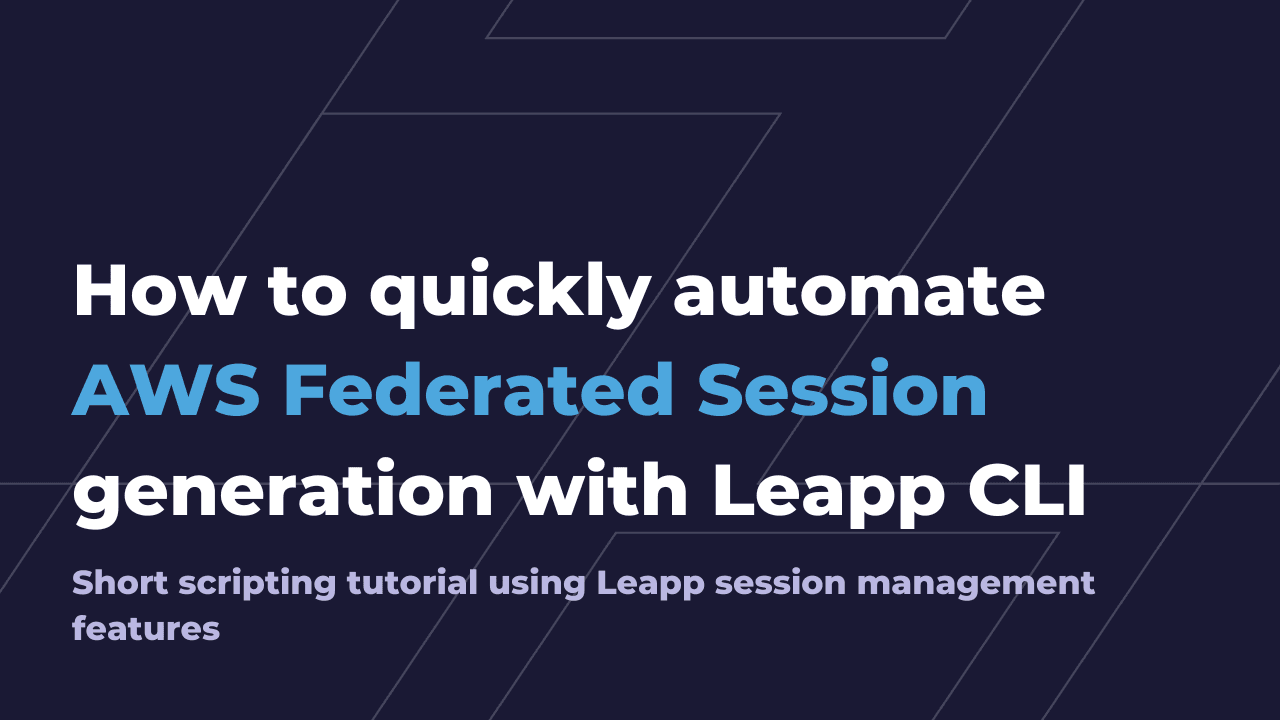 How to quickly automate AWS Federated Session generation with Leapp CLI

Short scripting tutorial using Leapp session management features